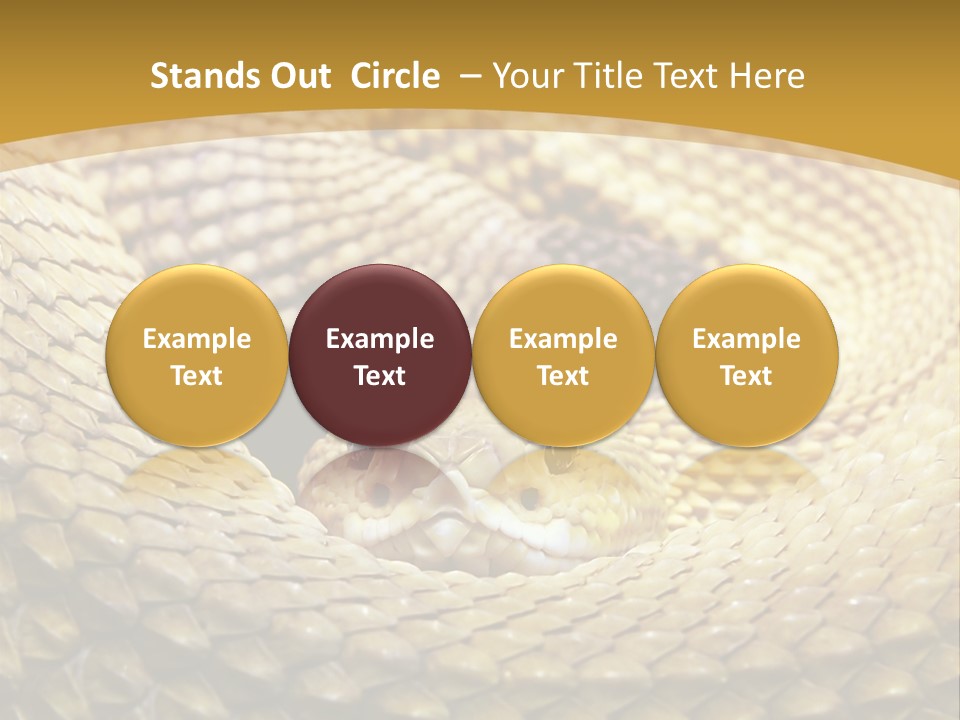 Stands Out Circle – Your Title Text Here

Example Text

Example Text

Example Text

Example Text